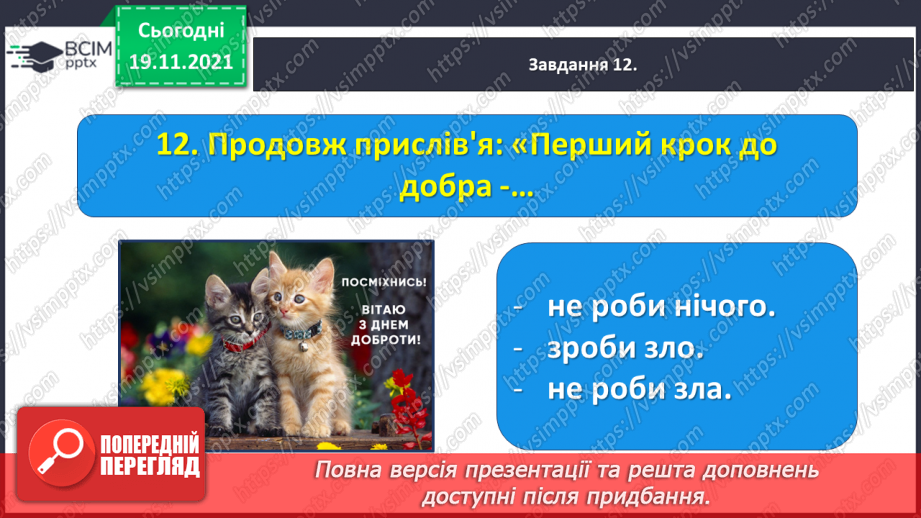 ВСІМ pptx

Сьогодні 19.11.2021

Завдання 12.

12. Продовж прислів'я: «Перший крок до добра -…

ПОСМІХНИСЬ! ВІТАЮ З ДНЕМ ДОБРОТИ!

- не роби нічого.
- зроби зло.
- не роби зла.

ПОПЕРЕДНІЙ ПЕРЕГЛЯД

Повна версія презентації та решта доповнень доступні після придбання.

https://vsimpptx.com